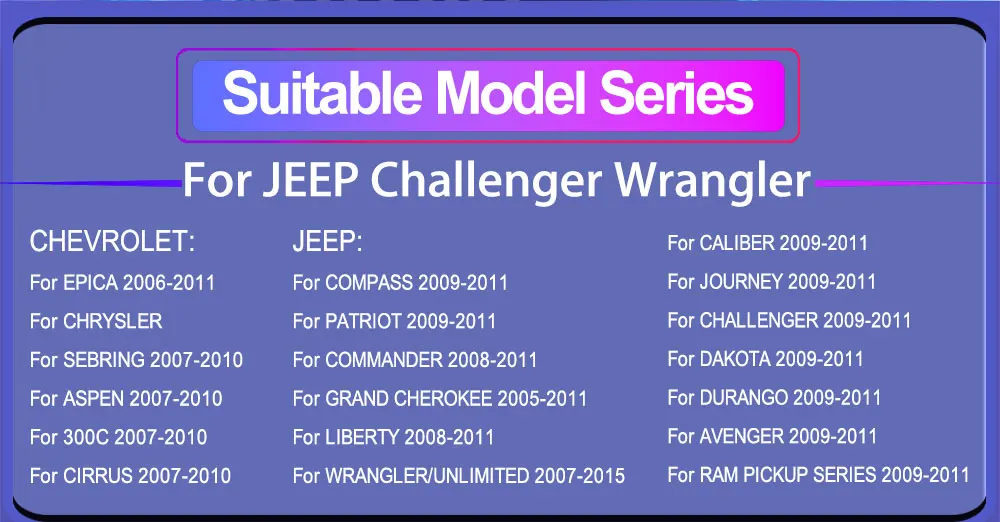 Suitable Model Series

For JEEP Challenger Wrangler

CHEVROLET:
For EPICA 2006-2011
For CHRYSLER
For SEBRING 2007-2010
For ASPEN 2007-2010
For 300C 2007-2010
For CIRRUS 2007-2010

JEEP:
For COMPASS 2009-2011
For PATRIOT 2009-2011
For COMMANDER 2008-2011
For GRAND CHEROKEE 2005-2011
For LIBERTY 2008-2011
For WRANGLER/UNLIMITED 2007-2015

For CALIBER 2009-2011
For JOURNEY 2009-2011
For CHALLENGER 2009-2011
For DAKOTA 2009-2011
For DURANGO 2009-2011
For AVENGER 2009-2011
For RAM PICKUP SERIES 2009-2011